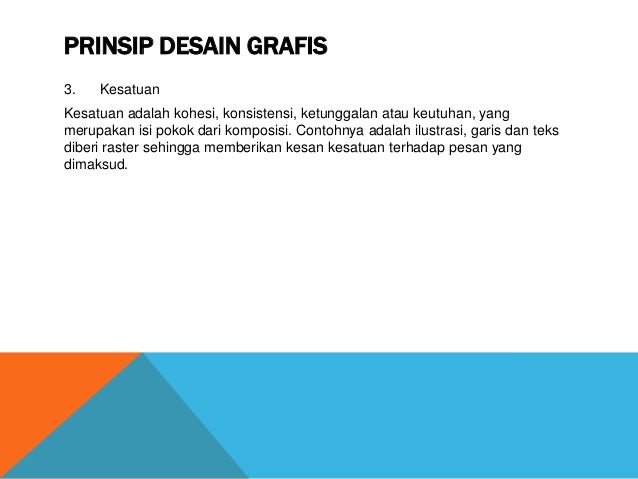 PRINSIP DESAIN GRAFIS

3. Kesatuan

Kesatuan adalah kohesi, konsistensi, ketunggalan atau keutuhan, yang merupakan isi pokok dari komposisi. Contohnya adalah ilustrasi, garis dan teks diberi raster sehingga memberikan kesan kesatuan terhadap pesan yang dimaksud.